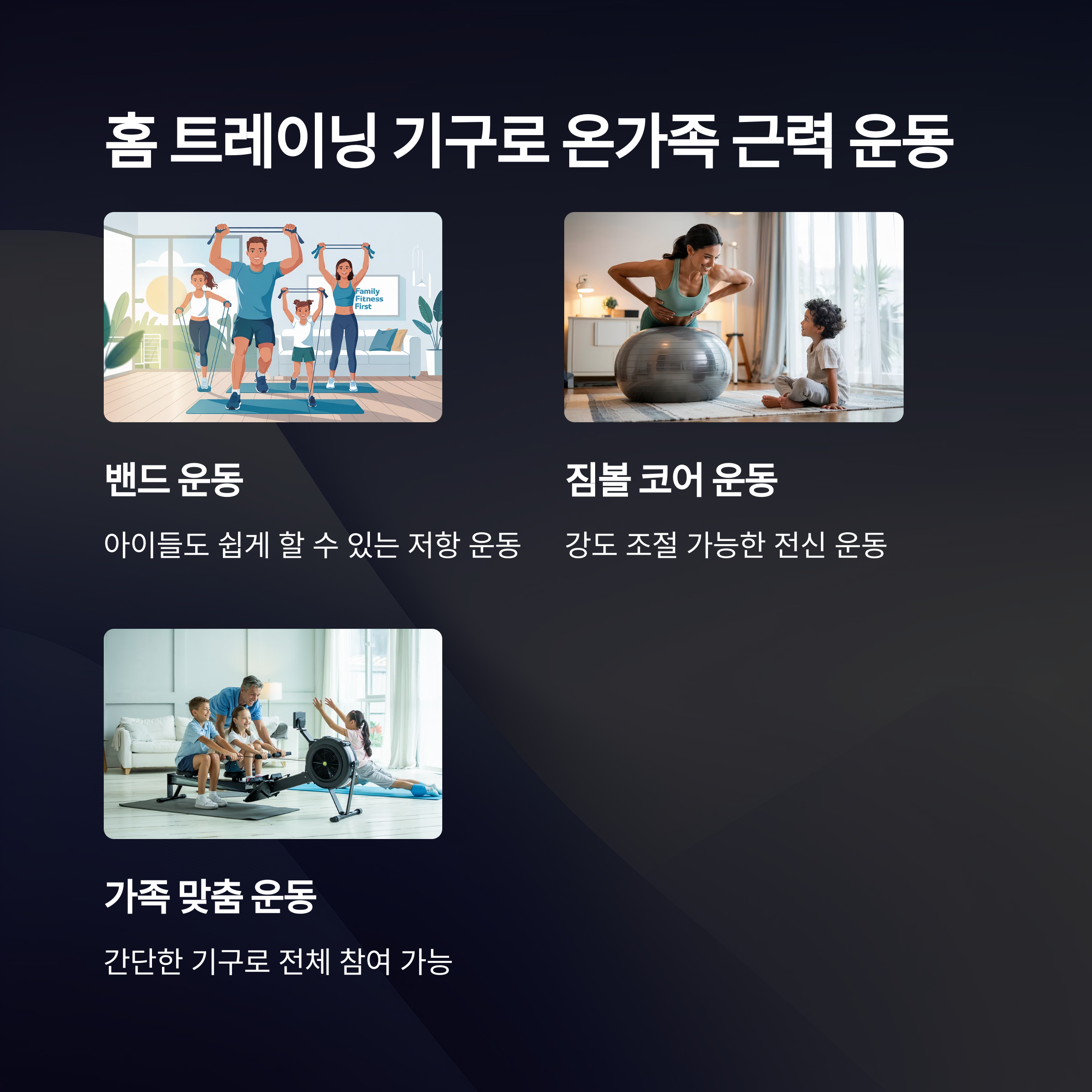 홈 트레이닝 기구로 온가족 근력 운동

Family Fitness First

밴드 운동

아이들도 쉽게 할 수 있는 저항 운동

짐볼 코어 운동

강도 조절 가능한 전신 운동

가족 맞춤 운동

간단한 기구로 전체 참여 가능